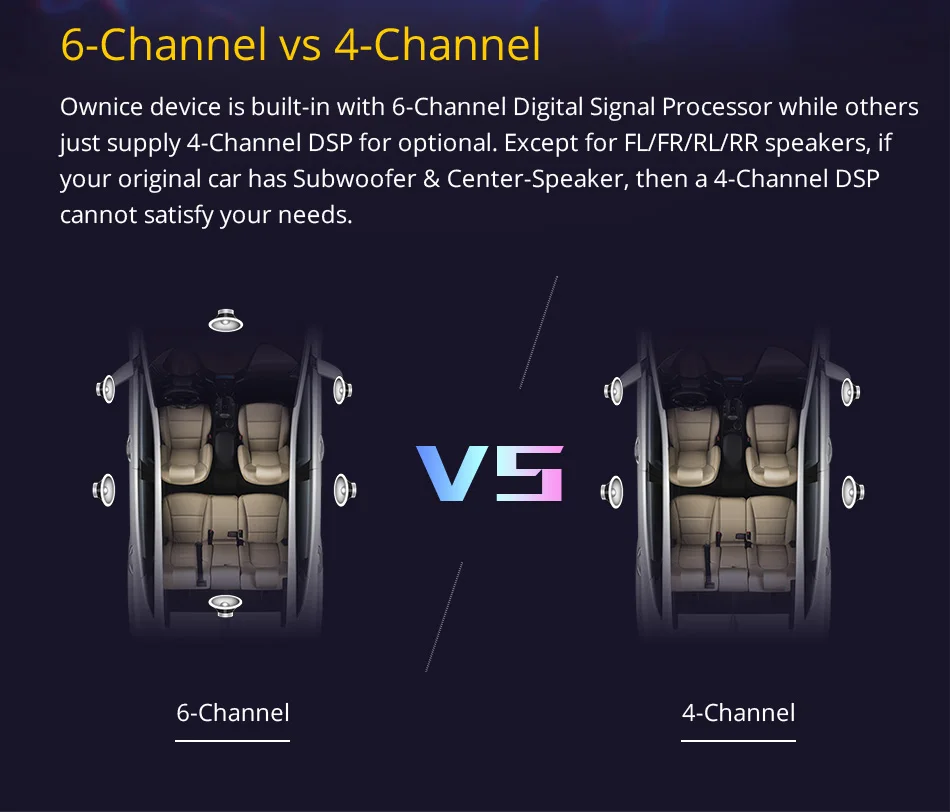 6-Channel vs 4-Channel

Ownice device is built-in with 6-Channel Digital Signal Processor while others just supply 4-Channel DSP for optional. Except for FL/FR/RL/RR speakers, if your original car has Subwoofer & Center-Speaker, then a 4-Channel DSP cannot satisfy your needs.

VS

6-Channel

4-Channel